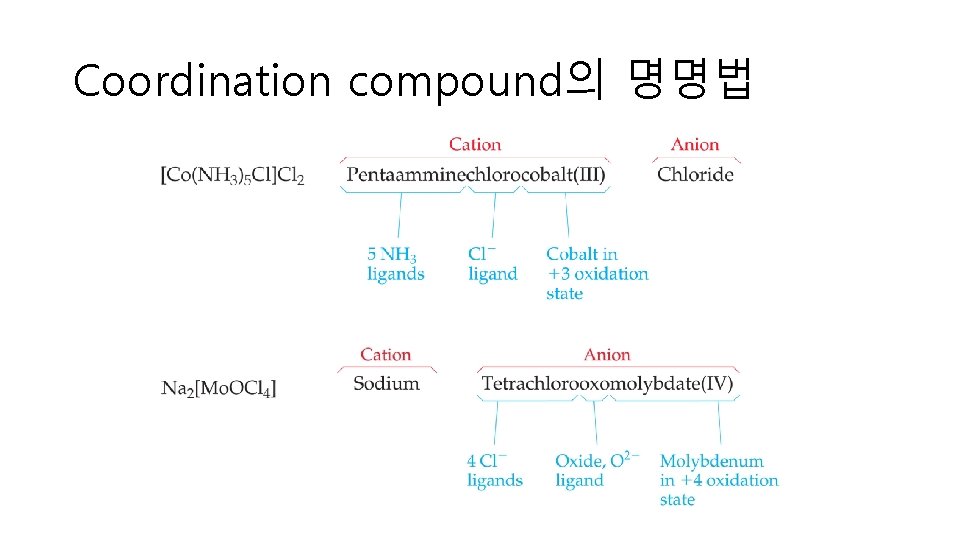 Coordination compound의 명명법

$[Co(NH_3)_5Cl]Cl_2$

Cation
Pentaamminechlorocobalt(III)

Anion
Chloride

5 $NH_3$ ligands

$Cl^-$ ligand

Cobalt in +3 oxidation state

$Na_2[MoOCl_4]$

Cation
Sodium

Anion
Tetrachlorooxomolybdate(IV)

4 $Cl^-$ ligands

Oxide, $O^{2-}$ ligand

Molybdenum in +4 oxidation state